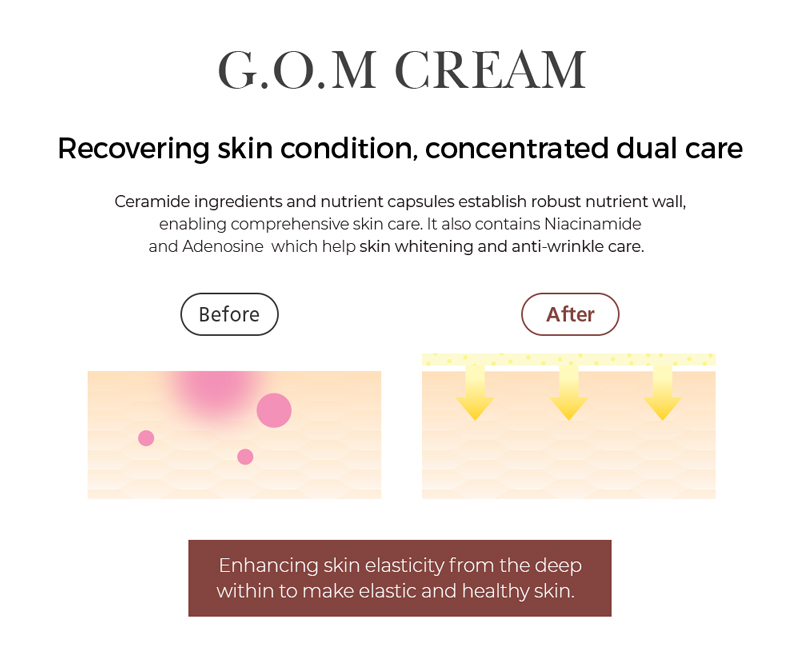 G.O.M CREAM

Recovering skin condition, concentrated dual care

Ceramide ingredients and nutrient capsules establish robust nutrient wall, enabling comprehensive skin care. It also contains Niacinamide and Adenosine which help skin whitening and anti-wrinkle care.

Before

After

Enhancing skin elasticity from the deep within to make elastic and healthy skin.